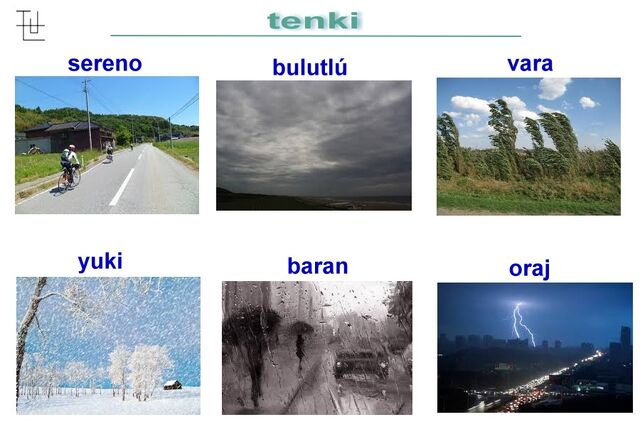 tenki

sereno

bulutlú

vara

yuki

baran

oraj